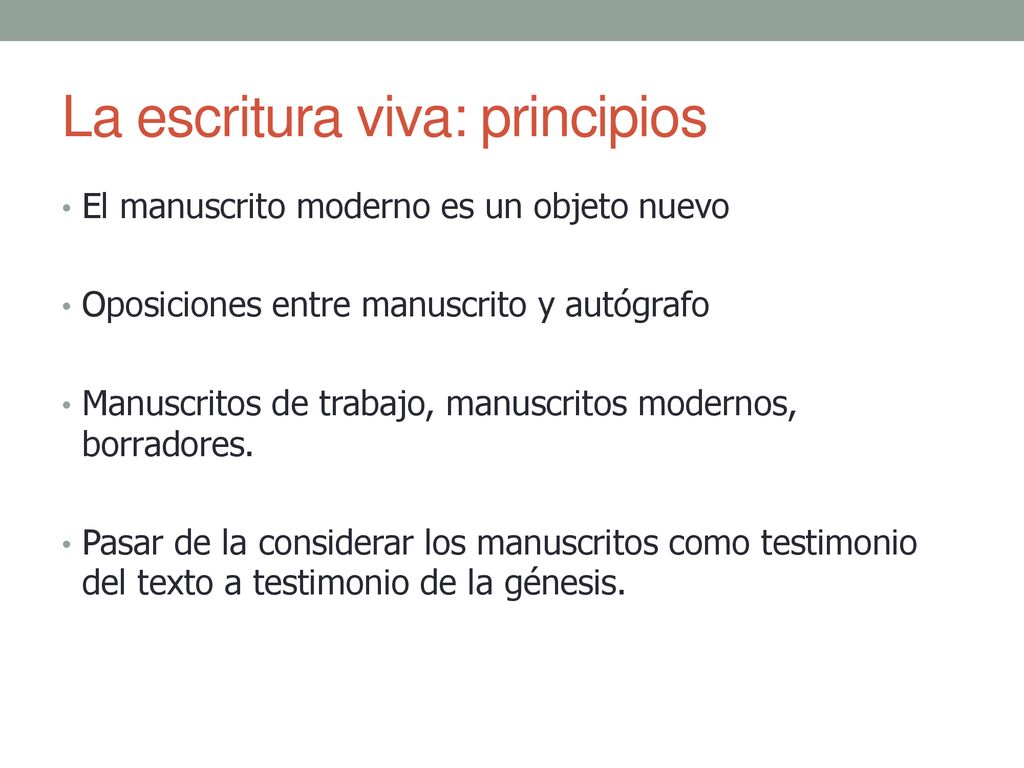 La escritura viva: principios

• El manuscrito moderno es un objeto nuevo

• Oposiciones entre manuscrito y autógrafo

• Manuscritos de trabajo, manuscritos modernos, borradores.

• Pasar de la considerar los manuscritos como testimonio del texto a testimonio de la génesis.